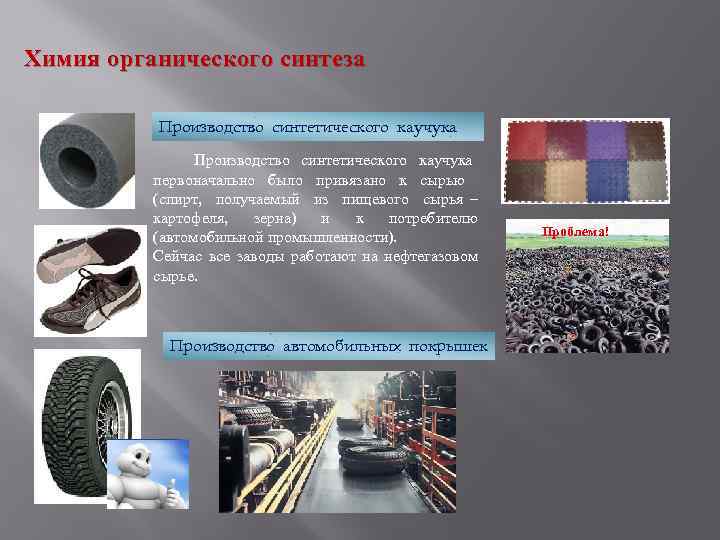 Химия органического синтеза

Производство синтетического каучука

Производство синтетического каучука первоначально было привязано к сырью (спирт, получаемый из пищевого сырья – картофеля, зерна) и к потребителю (автомобильной промышленности).
Сейчас все заводы работают на нефтегазовом сырье.

Проблема!

Производство автомобильных покрышек